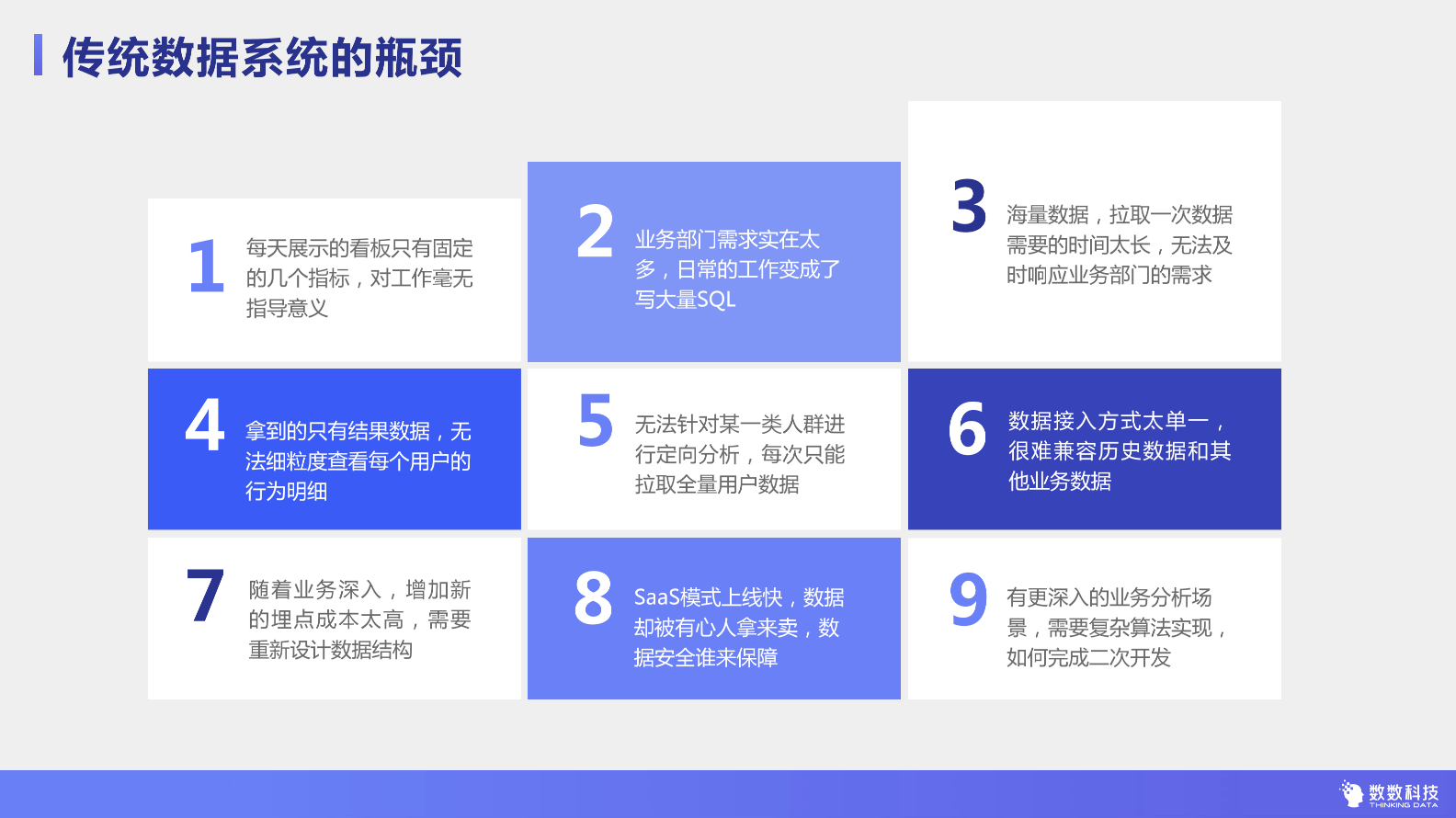 传统数据系统的瓶颈

1
每天展示的看板只有固定的几个指标，对工作毫无指导意义

2
业务部门需求实在太多，日常的工作变成了写大量SQL

3
海量数据，拉取一次数据需要的时间太长，无法及时响应业务部门的需求

4
拿到的只有结果数据，无法细粒度查看每个用户的行为明细

5
无法针对某一类人群进行定向分析，每次只能拉取全量用户数据

6
数据接入方式太单一，很难兼容历史数据和其他业务数据

7
随着业务深入，增加新的埋点成本太高，需要重新设计数据结构

8
SaaS模式上线快，数据却被有心人拿来卖，数据安全谁来保障

9
有更深入的业务分析场景，需要复杂算法实现，如何完成二次开发

数数科技
THINKING DATA